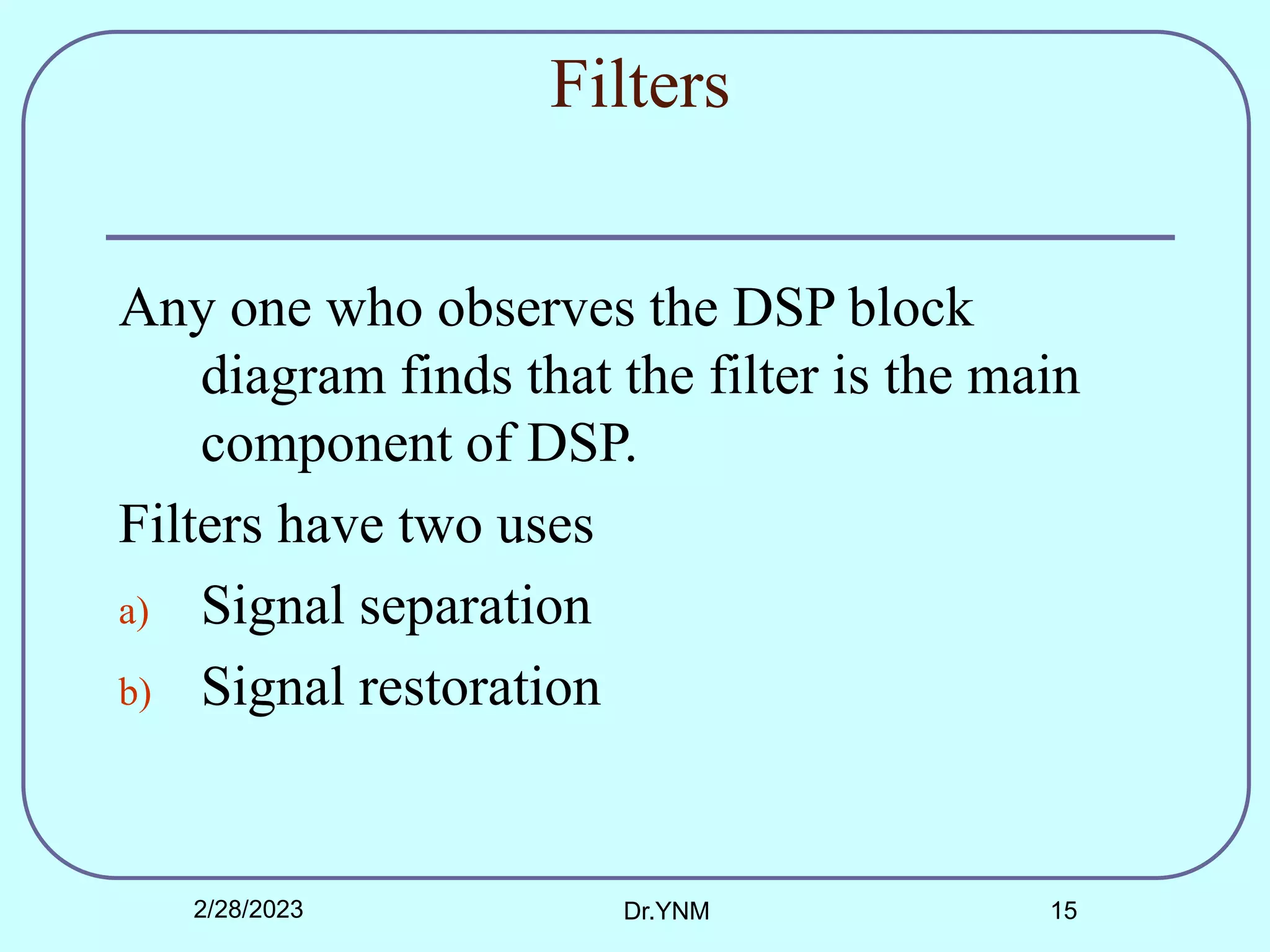 Filters

Any one who observes the DSP block diagram finds that the filter is the main component of DSP.

Filters have two uses

a) Signal separation

b) Signal restoration

2/28/2023 Dr.YNM 15